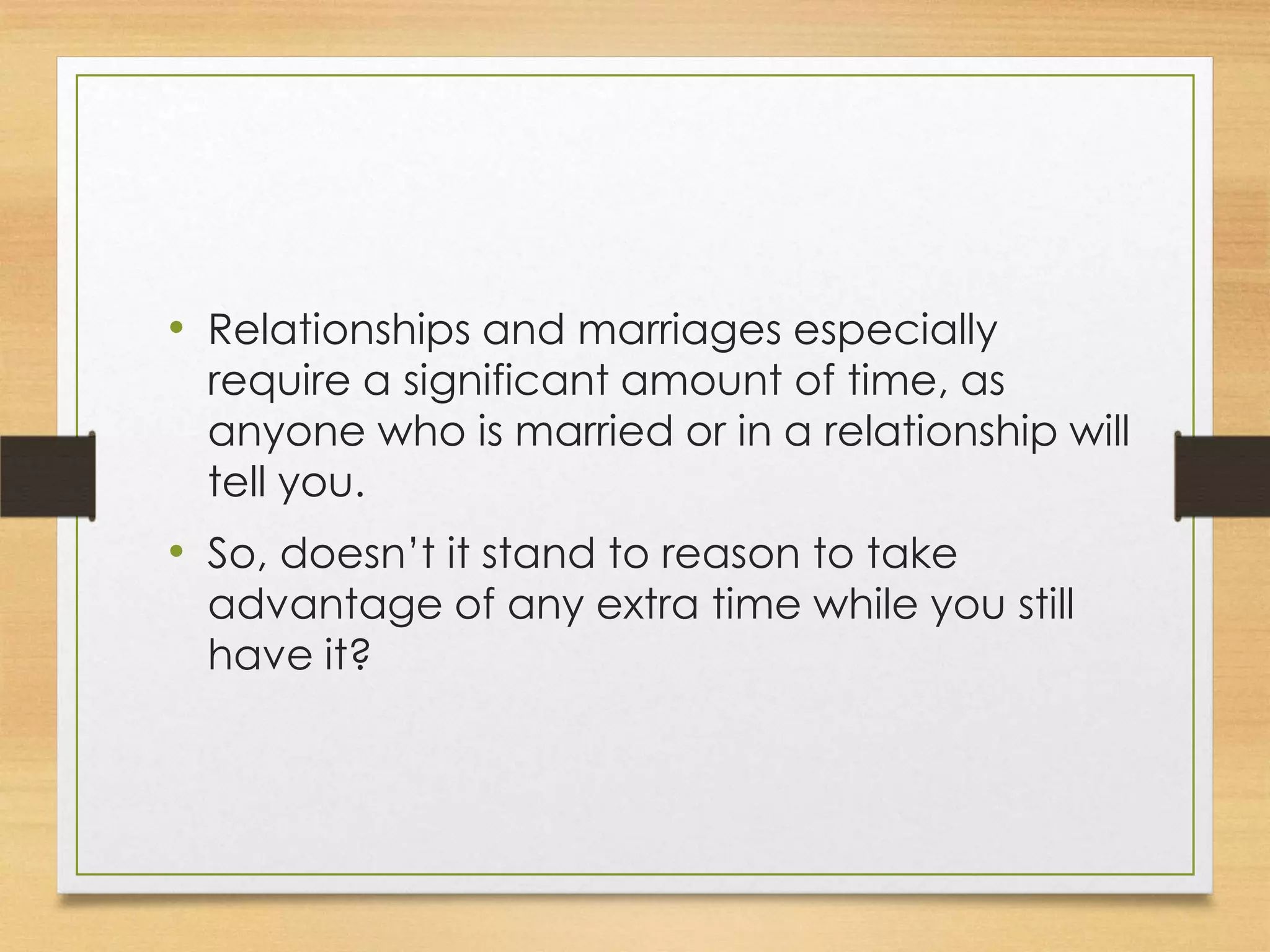 • Relationships and marriages especially require a significant amount of time, as anyone who is married or in a relationship will tell you.

• So, doesn’t it stand to reason to take advantage of any extra time while you still have it?